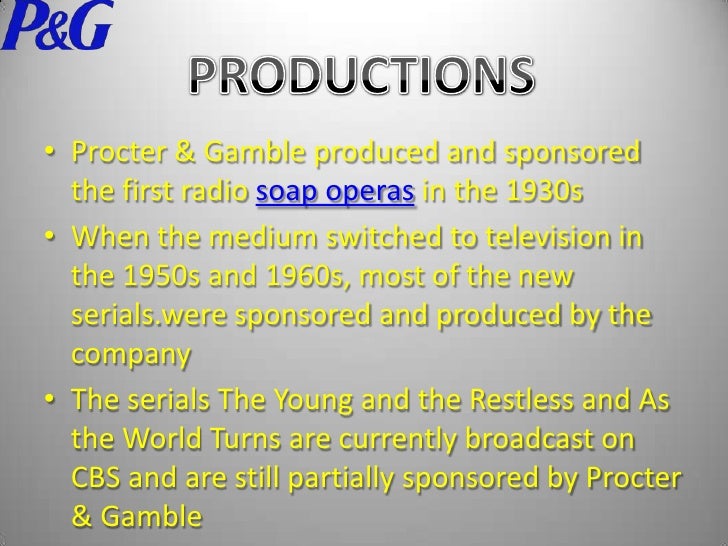 P&G

PRODUCTIONS

• Procter & Gamble produced and sponsored the first radio soap operas in the 1930s
• When the medium switched to television in the 1950s and 1960s, most of the new serials.were sponsored and produced by the company
• The serials The Young and the Restless and As the World Turns are currently broadcast on CBS and are still partially sponsored by Procter & Gamble